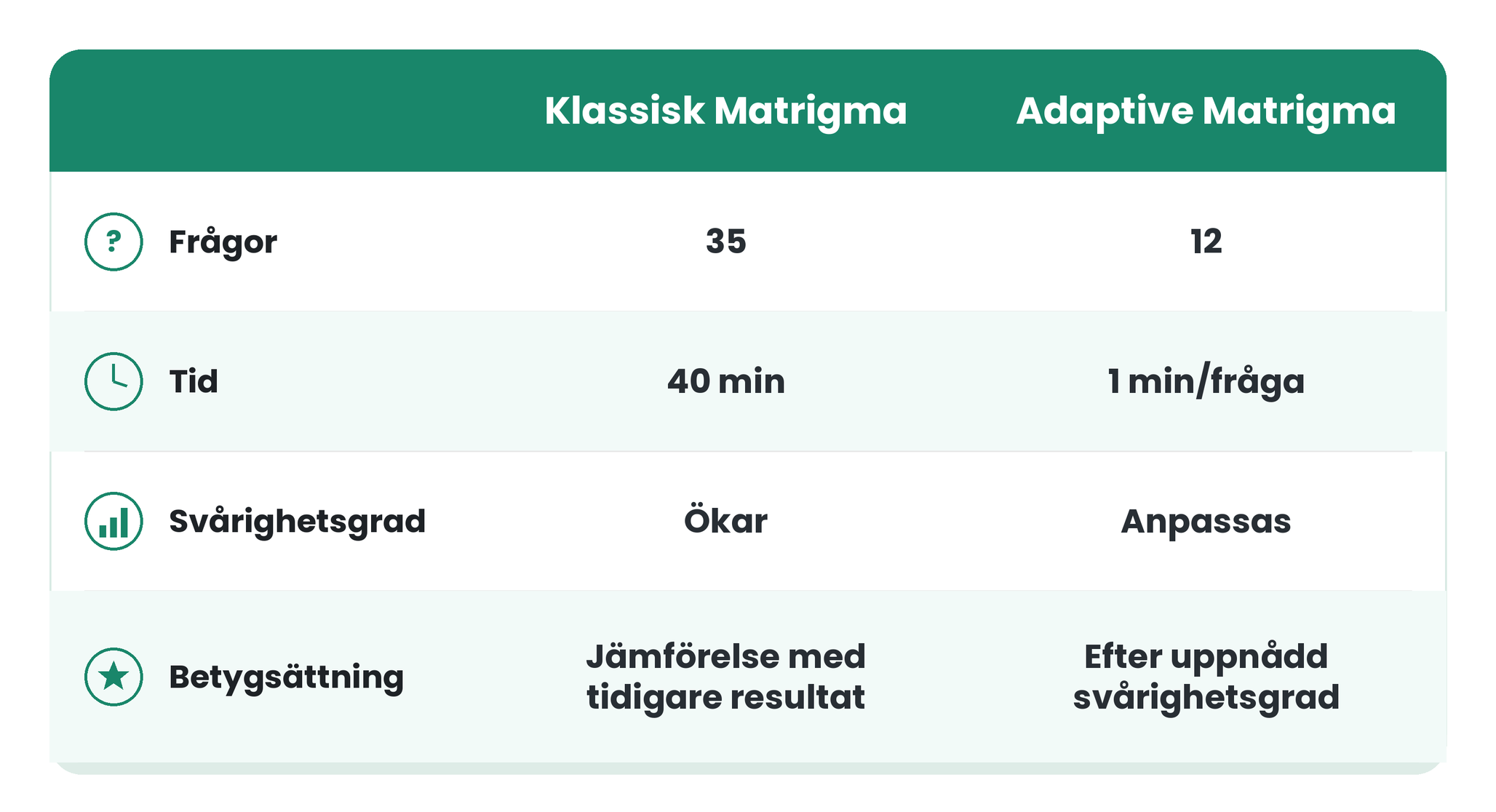 |  | Klassisk Matrigma | Adaptive Matrigma |
|---|---|---|
| Frågor | 35 | 12 |
| Tid | 40 min | 1 min/fråga |
| Svårighetsgrad | Ökar | Anpassas |
| Betygsättning | Jämförelse med tidigare resultat | Efter uppnådd svårighetsgrad |